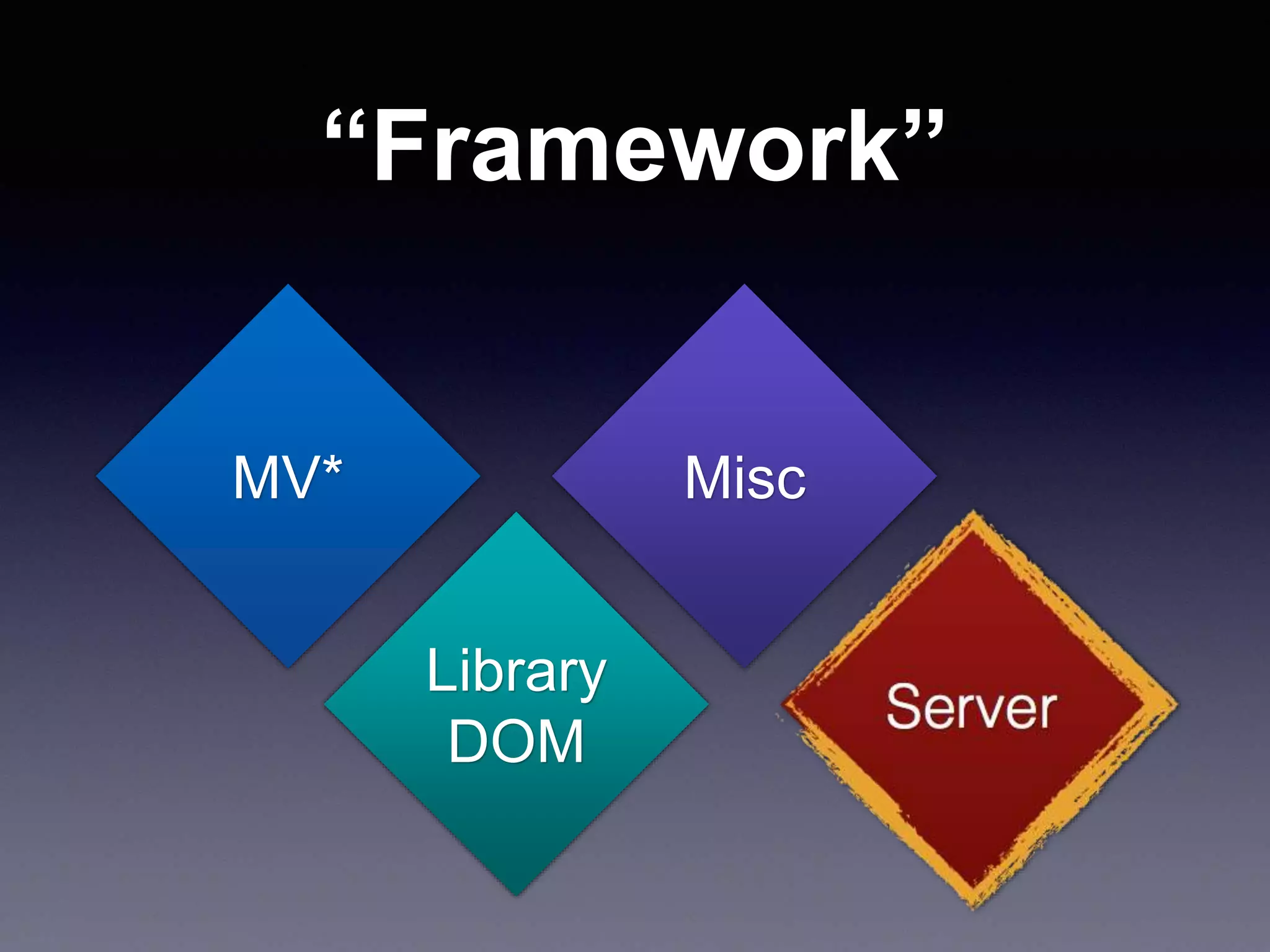 “Framework”

MV*

Misc

Library
DOM

Server